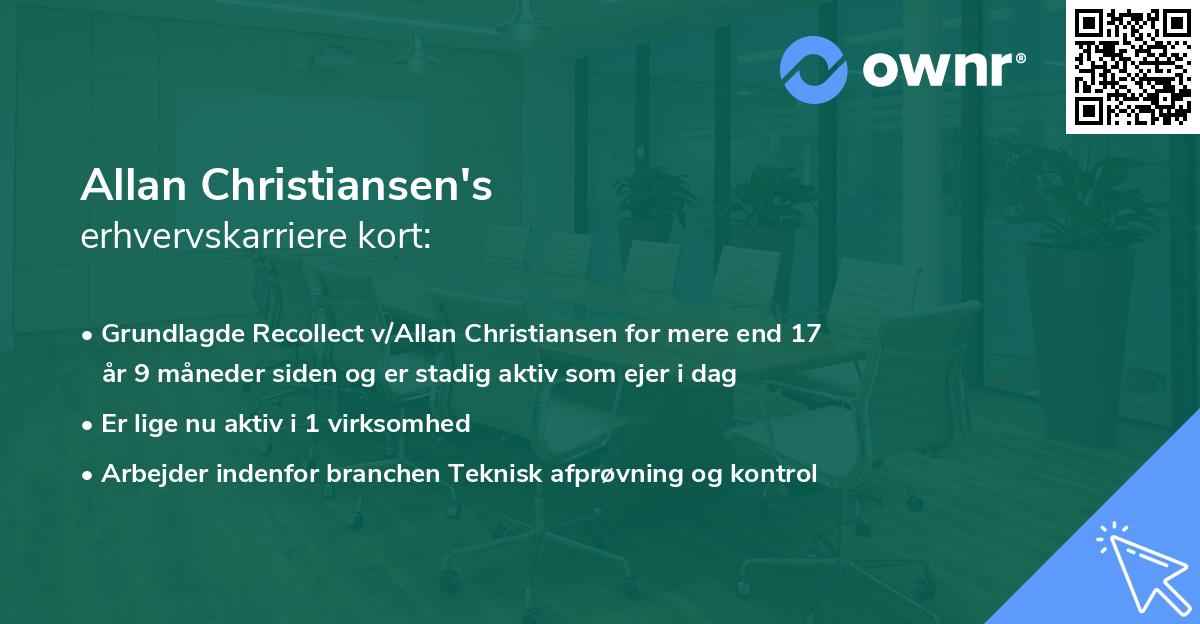 ownr®

Allan Christiansen's
erhvervskarriere kort:

• Grundlagde Recollect v/Allan Christiansen for mere end 17 år 9 måneder siden og er stadig aktiv som ejer i dag
• Er lige nu aktiv i 1 virksomhed
• Arbejder indenfor branchen Teknisk afprøvning og kontrol